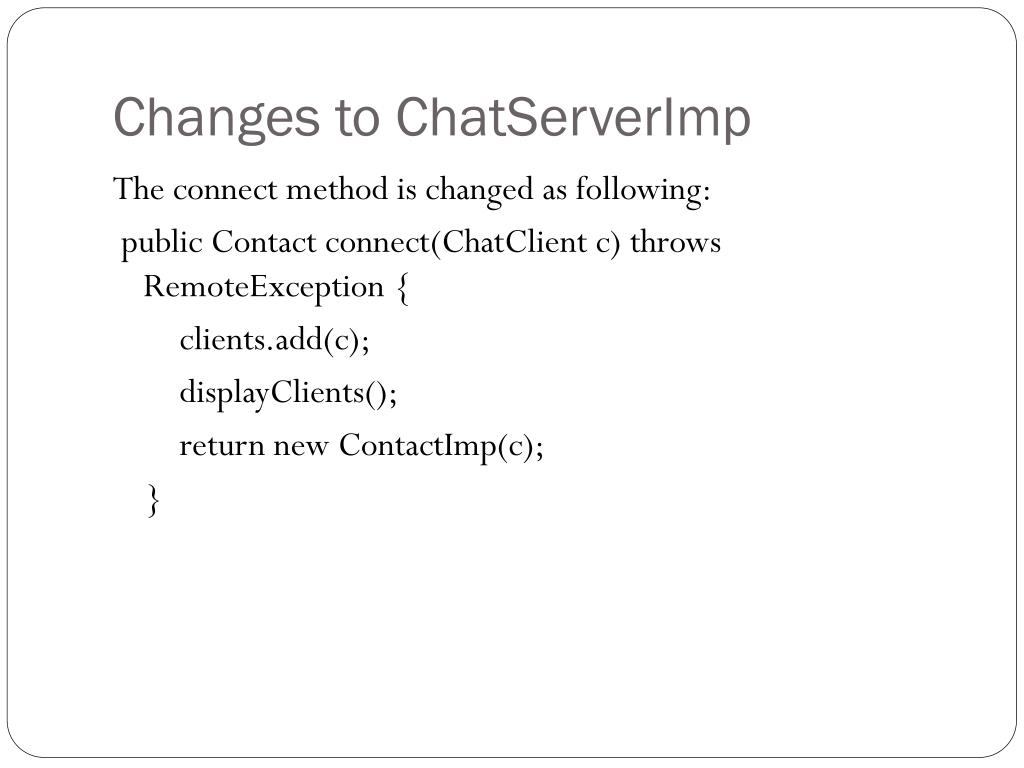 Changes to ChatServerImp

The connect method is changed as following:

public Contact connect(ChatClient c) throws RemoteException {

clients.add(c);

displayClients();

return new ContactImp(c);

}